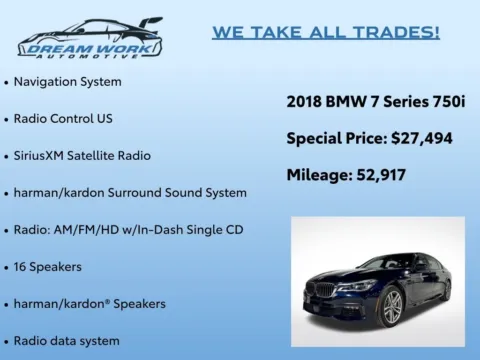 DREAM WORK
AUTOMOTIVE

WE TAKE ALL TRADES!

• Navigation System

• Radio Control US

• SiriusXM Satellite Radio

• harman/kardon Surround Sound System

• Radio: AM/FM/HD w/In-Dash Single CD

• 16 Speakers

• harman/kardon® Speakers

• Radio data system

2018 BMW 7 Series 750i

Special Price: $27,494

Mileage: 52,917